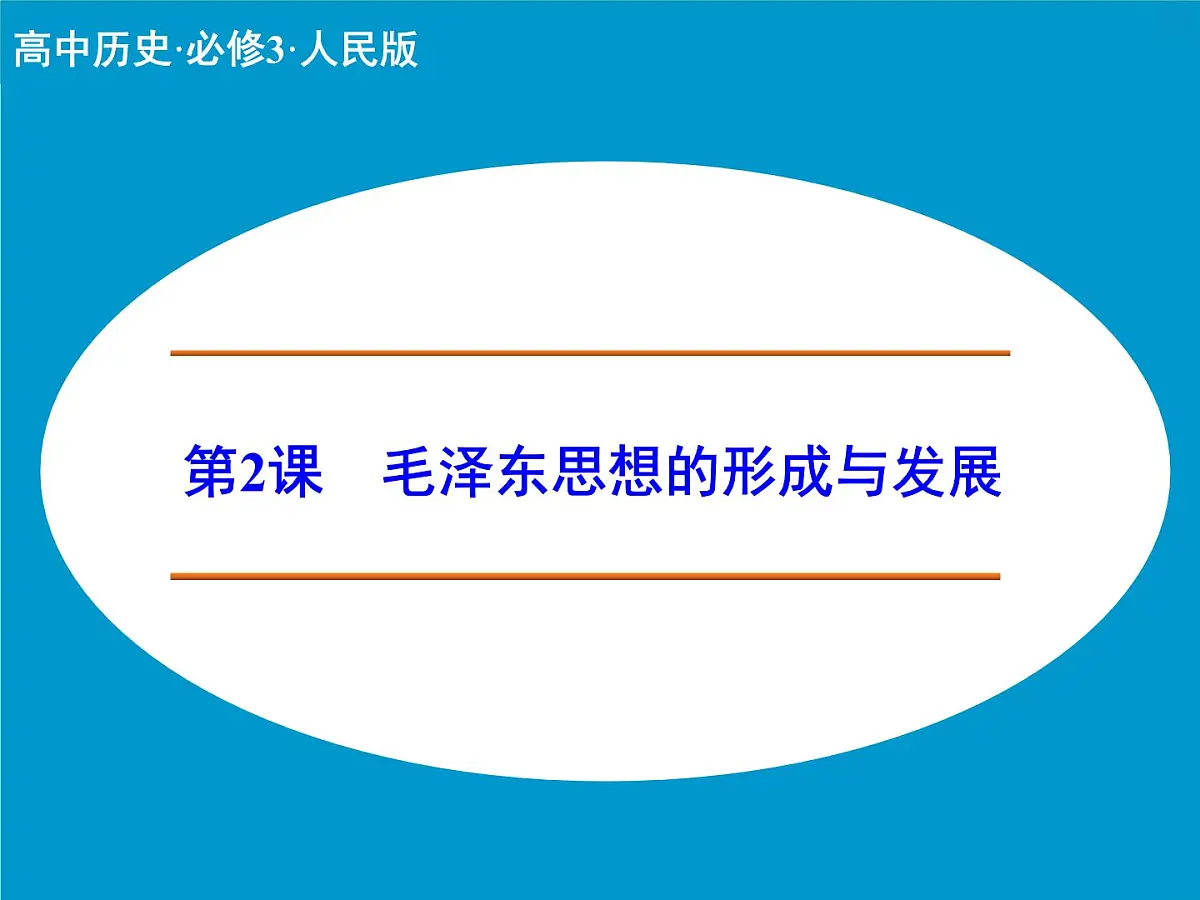 高中历史·必修3·人民版

第2课　毛泽东思想的形成与发展